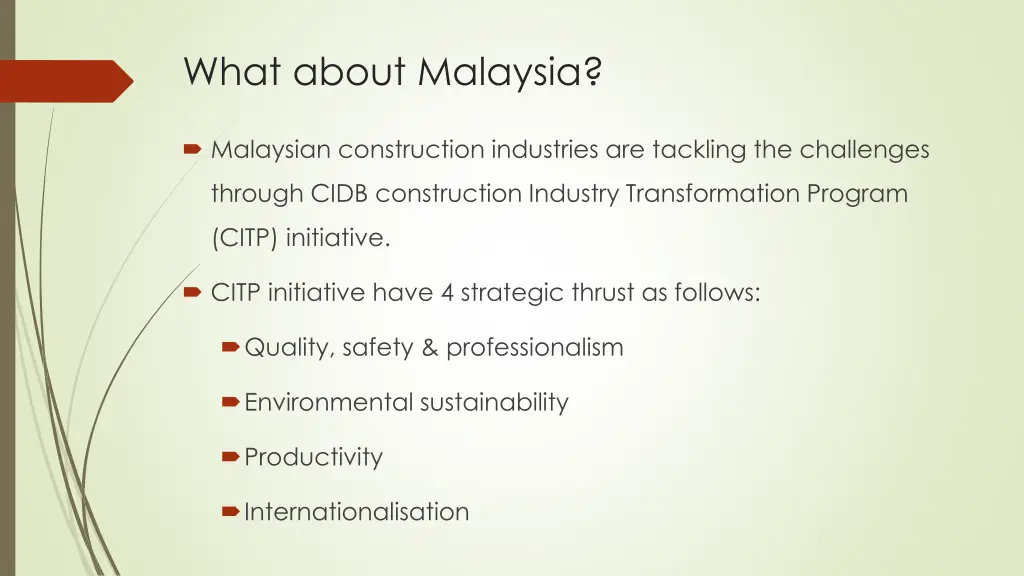 What about Malaysia?

Malaysian construction industries are tackling the challenges through CIDB construction Industry Transformation Program (CITP) initiative.

CITP initiative have 4 strategic thrust as follows:

Quality, safety & professionalism

Environmental sustainability

Productivity

Internationalisation